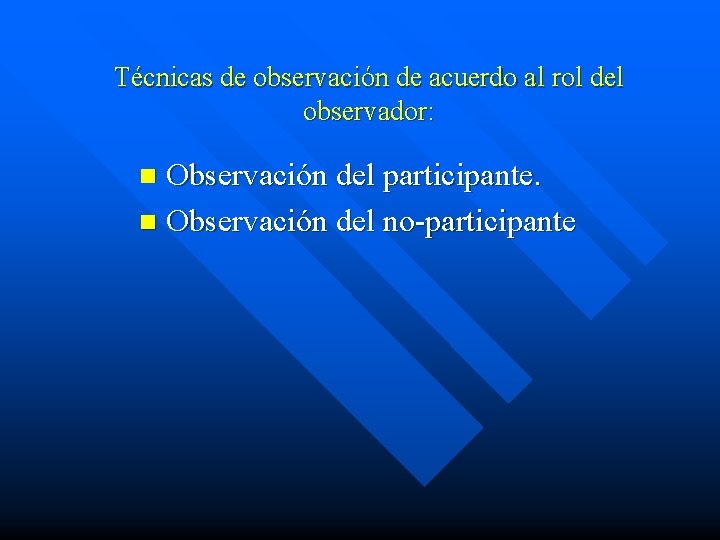 Técnicas de observación de acuerdo al rol del observador:

- Observación del participante.
- Observación del no-participante